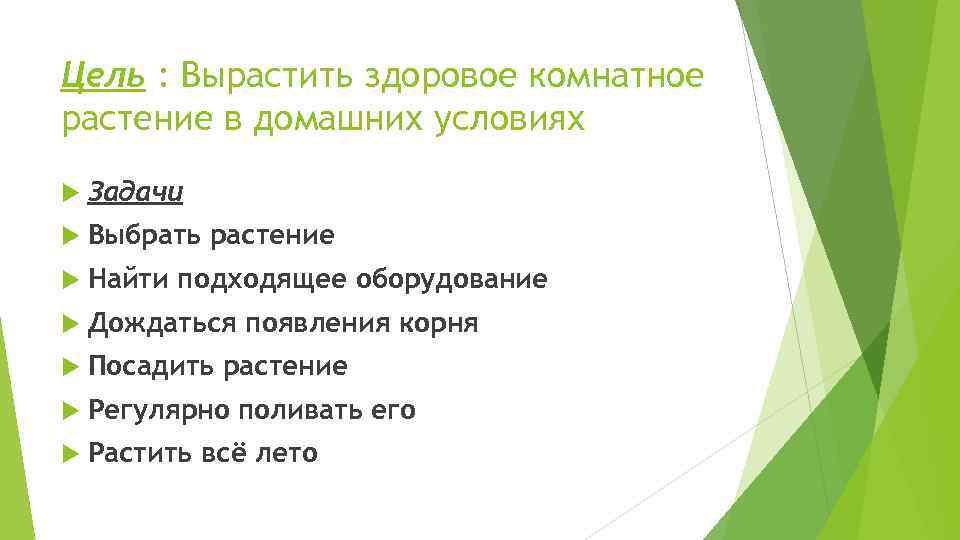 Цель : Вырастить здоровое комнатное растение в домашних условиях

Задачи
Выбрать растение
Найти подходящее оборудование
Дождаться появления корня
Посадить растение
Регулярно поливать его
Растить всё лето